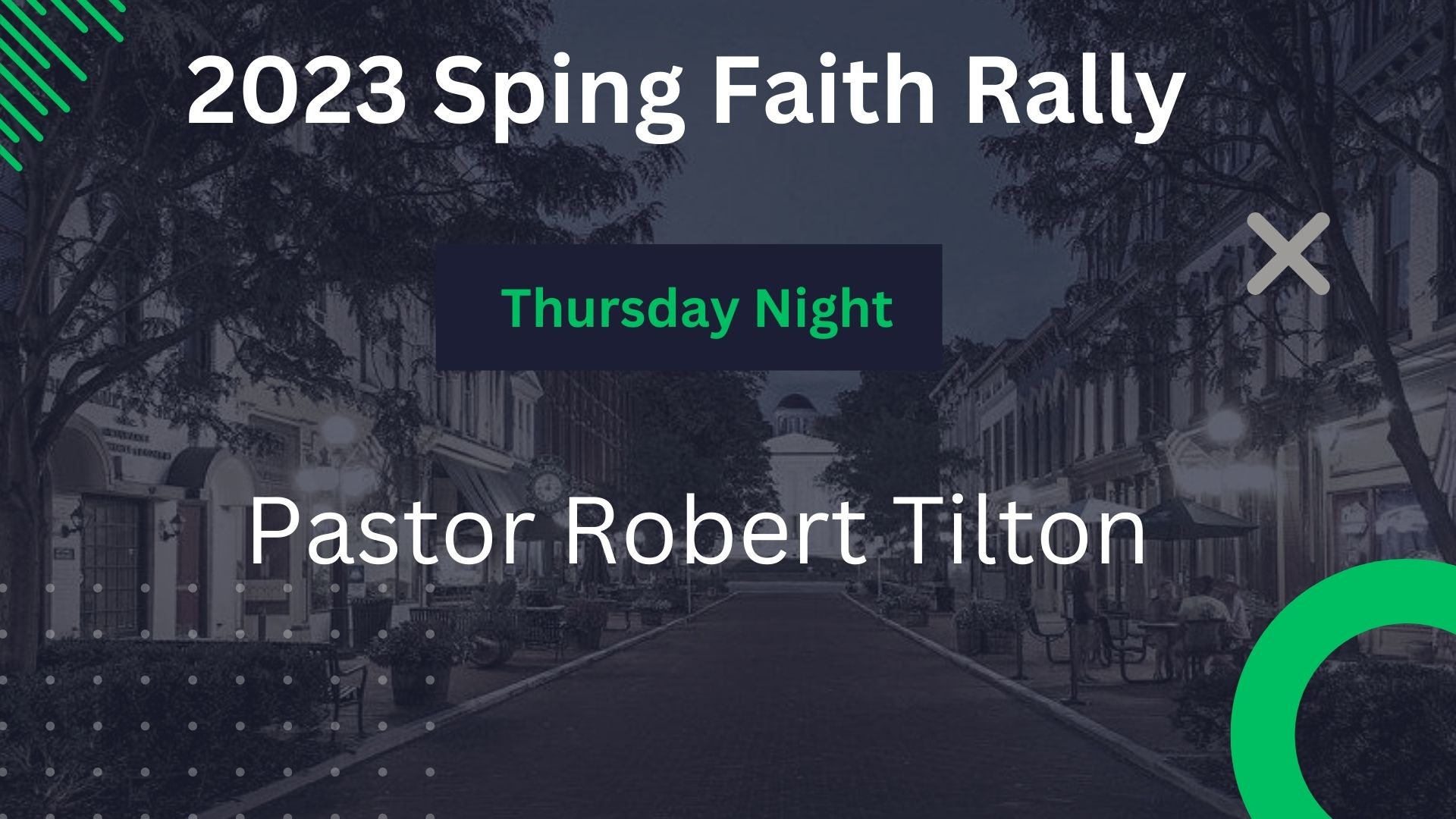 2023 Sping Faith Rally

Thursday Night

Pastor Robert Tilton